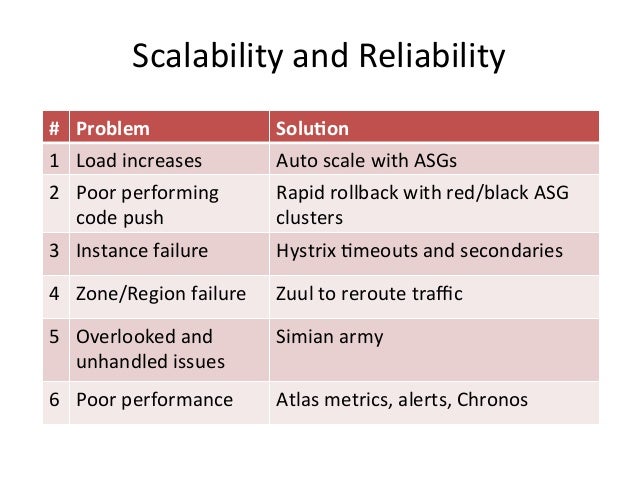 Scalability and Reliability

| # | Problem | Solution |
|---|---|---|
| 1 | Load increases | Auto scale with ASGs |
| 2 | Poor performing code push | Rapid rollback with red/black ASG clusters |
| 3 | Instance failure | Hystrix timeouts and secondaries |
| 4 | Zone/Region failure | Zuul to reroute traffic |
| 5 | Overlooked and unhandled issues | Simian army |
| 6 | Poor performance | Atlas metrics, alerts, Chronos |